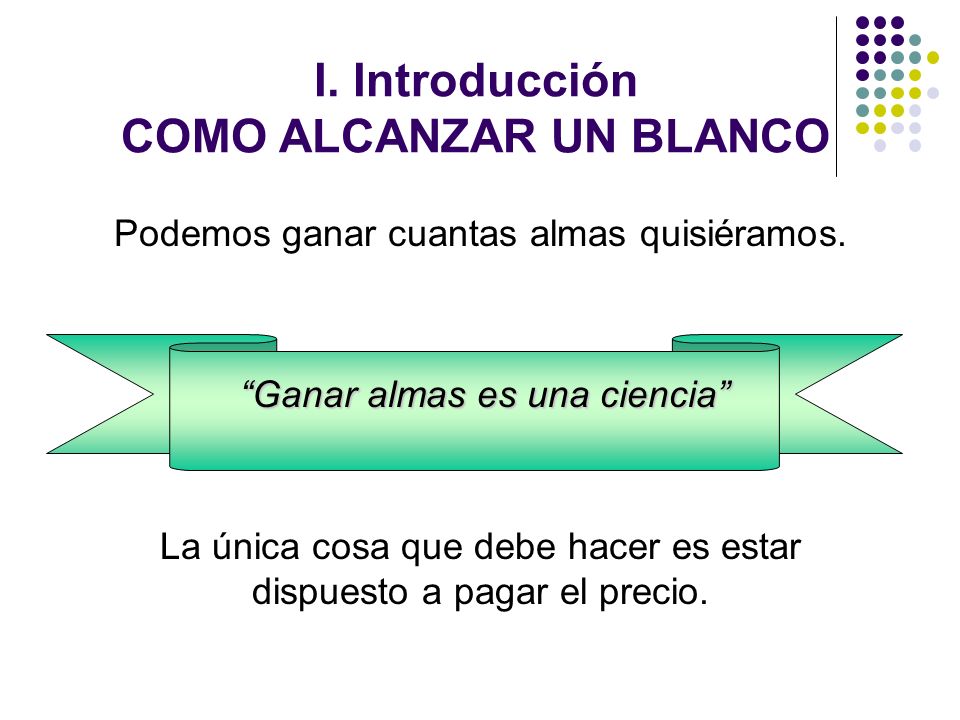 I. Introducción
COMO ALCANZAR UN BLANCO

Podemos ganar cuantas almas quisiéramos.

“Ganar almas es una ciencia”

La única cosa que debe hacer es estar dispuesto a pagar el precio.